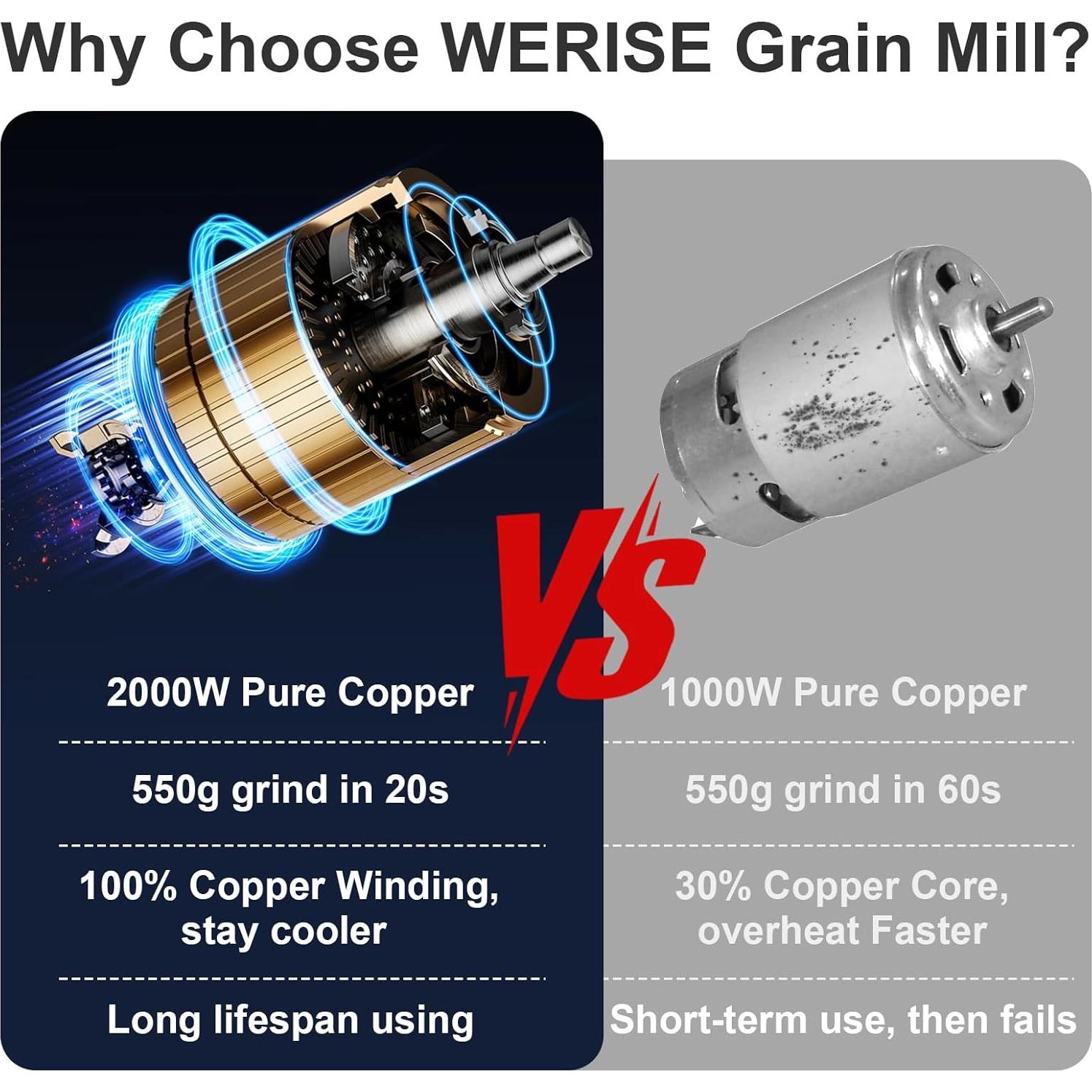 Why Choose WERISE Grain Mill?

VS

2000W Pure Copper

550g grind in 20s

100% Copper Winding, stay cooler

Long lifespan using

1000W Pure Copper

550g grind in 60s

30% Copper Core, overheat Faster

Short-term use, then fails